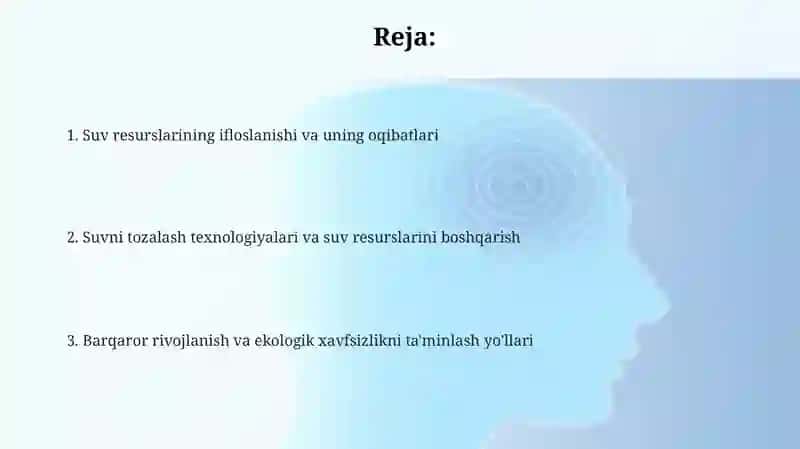 Reja:

1. Suv resurslarining ifloslanishi va uning oqibatlari

2. Suvni tozalash texnologiyalari va suv resurslarini boshqarish

3. Barqaror rivojlanish va ekologik xavfsizlikni ta'minlash yo'llari